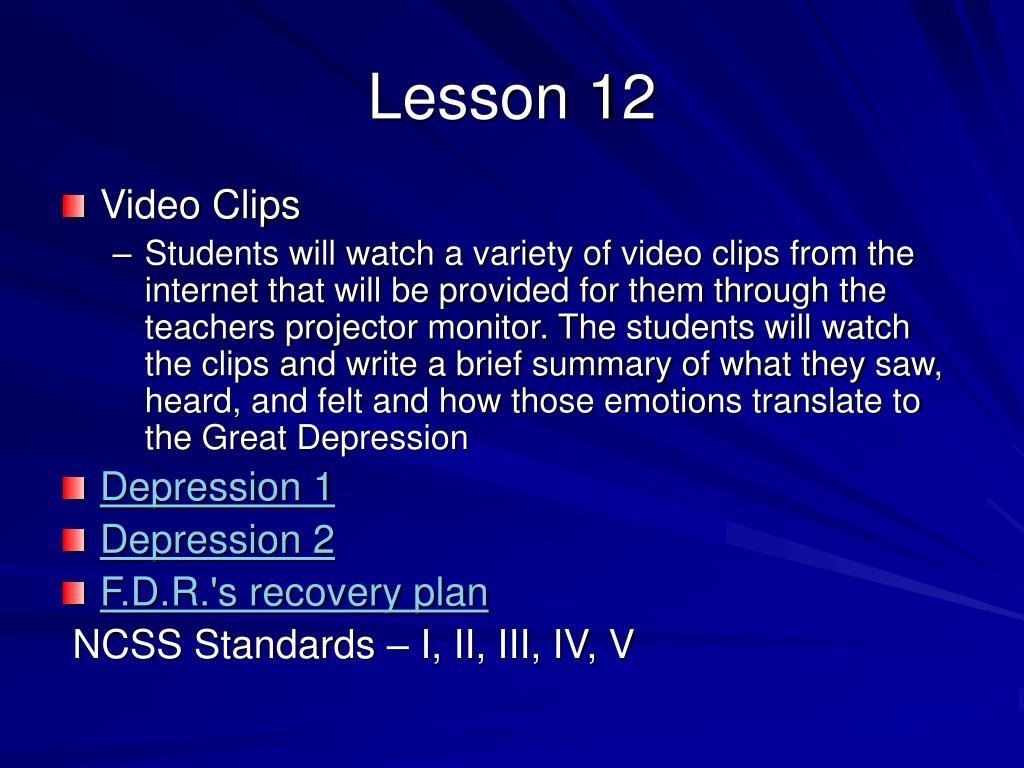 Lesson 12

Video Clips

– Students will watch a variety of video clips from the internet that will be provided for them through the teachers projector monitor. The students will watch the clips and write a brief summary of what they saw, heard, and felt and how those emotions translate to the Great Depression

Depression 1

Depression 2

F.D.R.'s recovery plan

NCSS Standards – I, II, III, IV, V